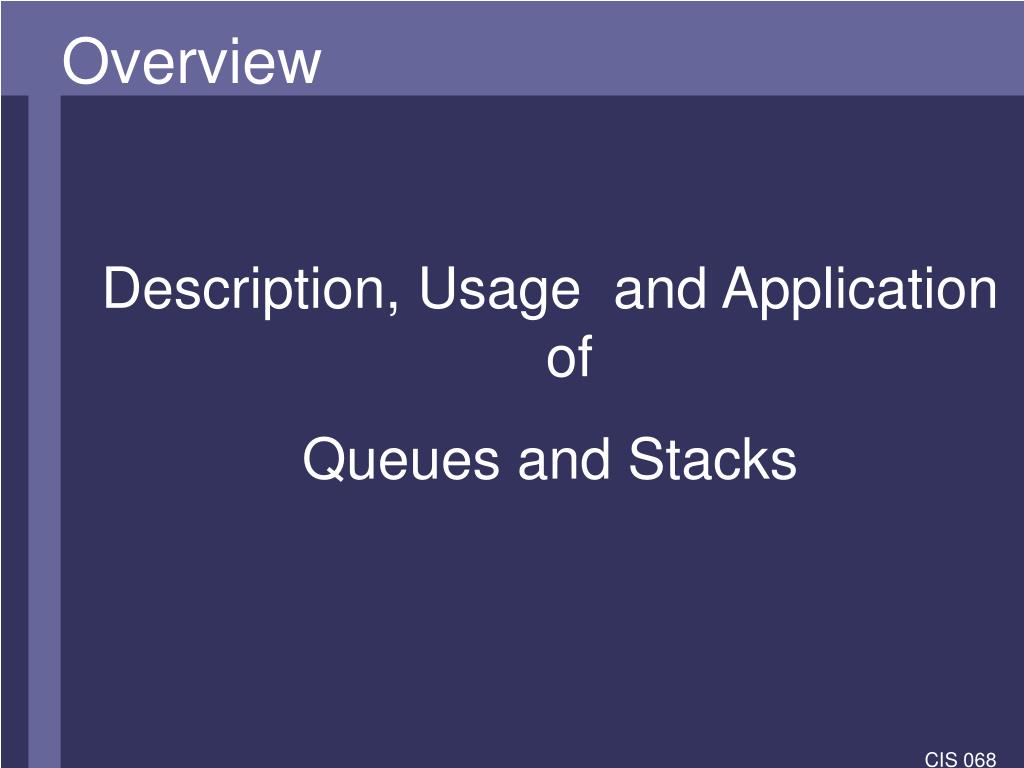 Overview

Description, Usage and Application of

Queues and Stacks

CIS 068